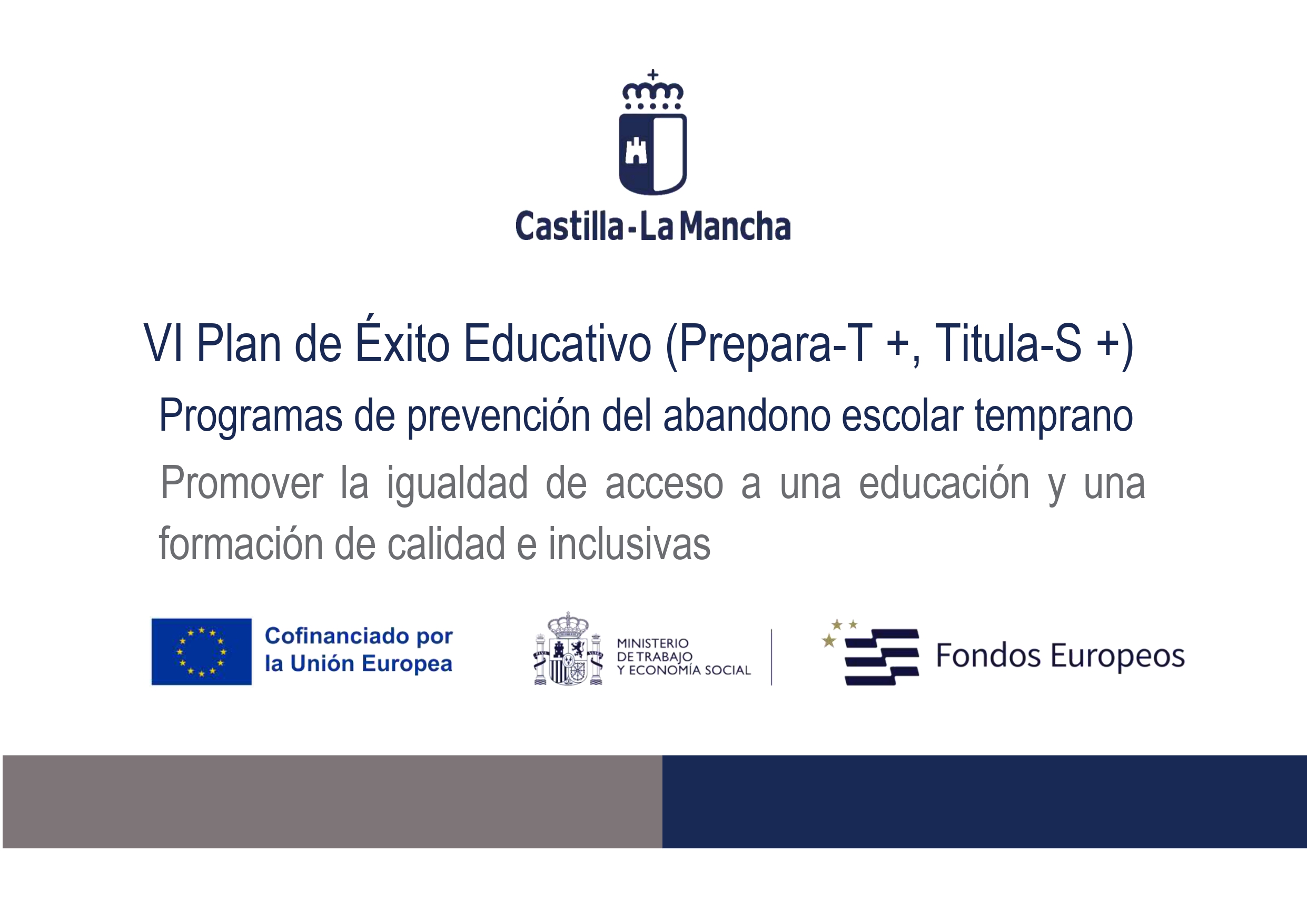 Castilla-La Mancha

VI Plan de Éxito Educativo (Prepara-T +, Titula-S +)

Programas de prevención del abandono escolar temprano

Promover la igualdad de acceso a una educación y una formación de calidad e inclusivas

Cofinanciado por la Unión Europea

MINISTERIO DE TRABAJO Y ECONOMÍA SOCIAL

Fondos Europeos